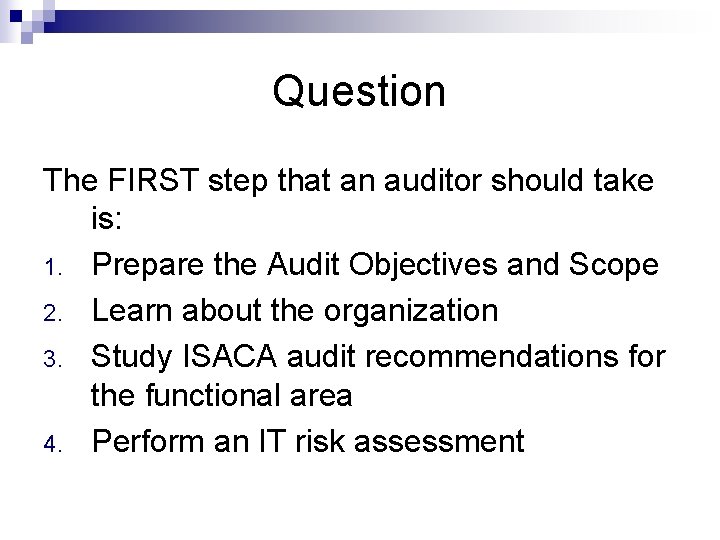 Question

The FIRST step that an auditor should take is:

1. Prepare the Audit Objectives and Scope
2. Learn about the organization
3. Study ISACA audit recommendations for the functional area
4. Perform an IT risk assessment